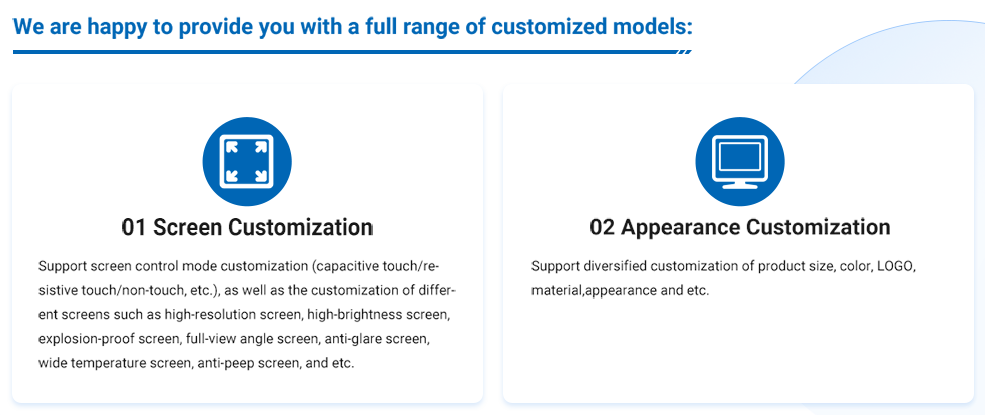 We are happy to provide you with a full range of customized models:

01 Screen Customization

Support screen control mode customization (capacitive touch/resistive touch/non-touch, etc.), as well as the customization of different screens such as high-resolution screen, high-brightness screen, explosion-proof screen, full-view angle screen, anti-glare screen, wide temperature screen, anti-peep screen, and etc.

02 Appearance Customization

Support diversified customization of product size, color, LOGO, material,appearance and etc.